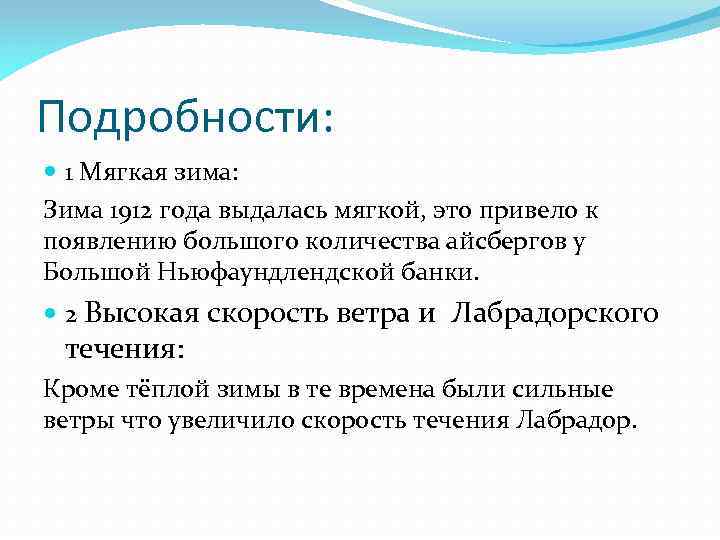 Подробности:

1 Мягкая зима:

Зима 1912 года выдалась мягкой, это привело к появлению большого количества айсбергов у Большой Ньюфаундлендской банки.

2 Высокая скорость ветра и  Лабрадорского течения:

Кроме тёплой зимы в те времена были сильные ветры что увеличило скорость течения Лабрадор.